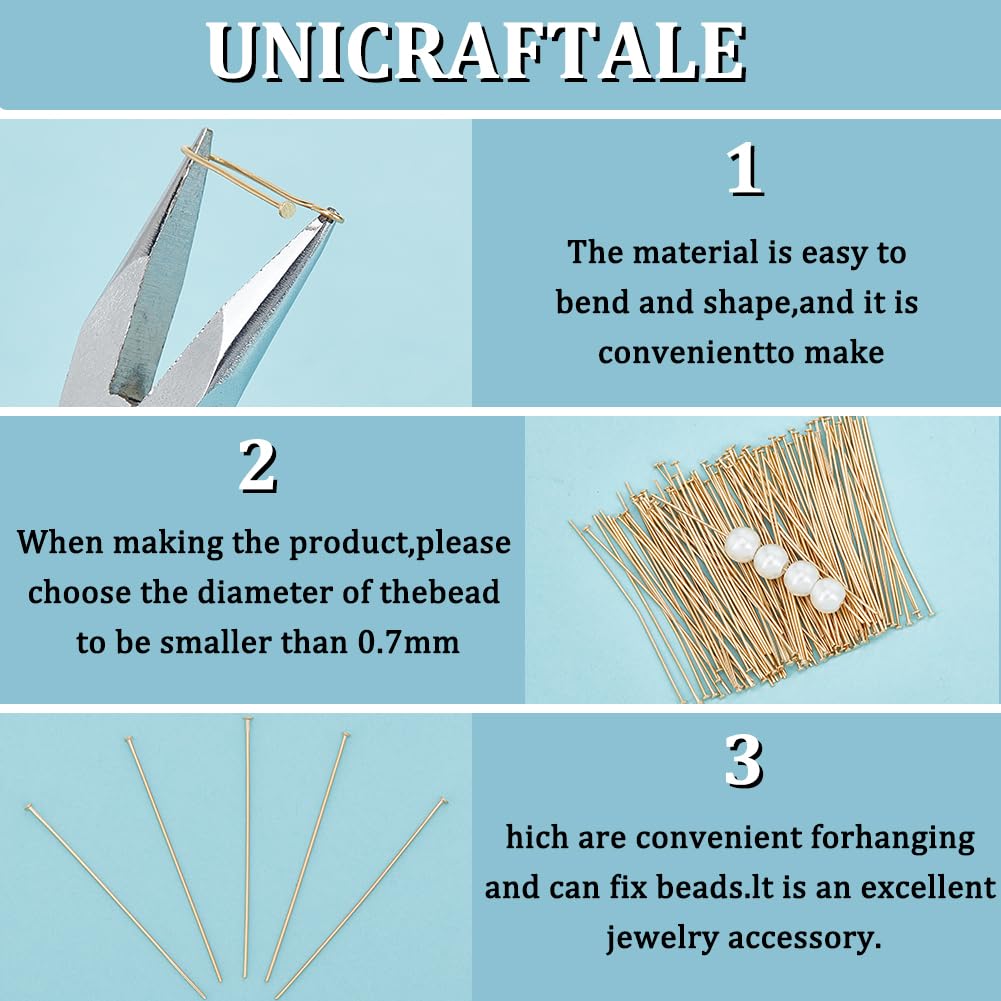 UNICRAFTALE

1

The material is easy to bend and shape,and it is convenientto make

2

When making the product,please choose the diameter of thebead to be smaller than 0.7mm

3

hich are convenient forhanging and can fix beads.lt is an excellent jewelry accessory.